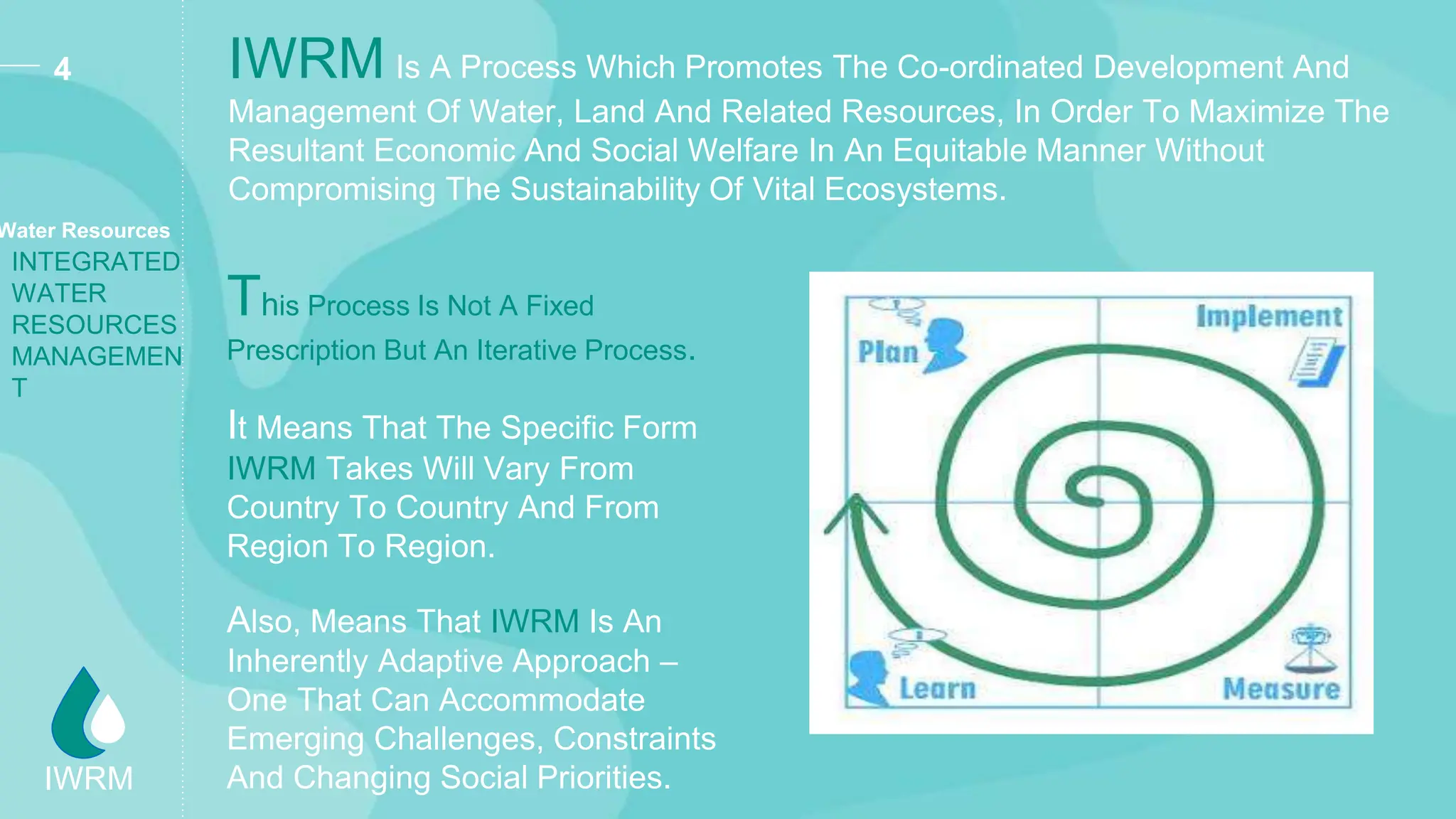 4

Water Resources

INTEGRATED WATER RESOURCES MANAGEMENT

IWRM

IWRM Is A Process Which Promotes The Co-ordinated Development And Management Of Water, Land And Related Resources, In Order To Maximize The Resultant Economic And Social Welfare In An Equitable Manner Without Compromising The Sustainability Of Vital Ecosystems.

This Process Is Not A Fixed Prescription But An Iterative Process.

It Means That The Specific Form IWRM Takes Will Vary From Country To Country And From Region To Region.

Also, Means That IWRM Is An Inherently Adaptive Approach – One That Can Accommodate Emerging Challenges, Constraints And Changing Social Priorities.

Plan

Implement

Learn

Measure